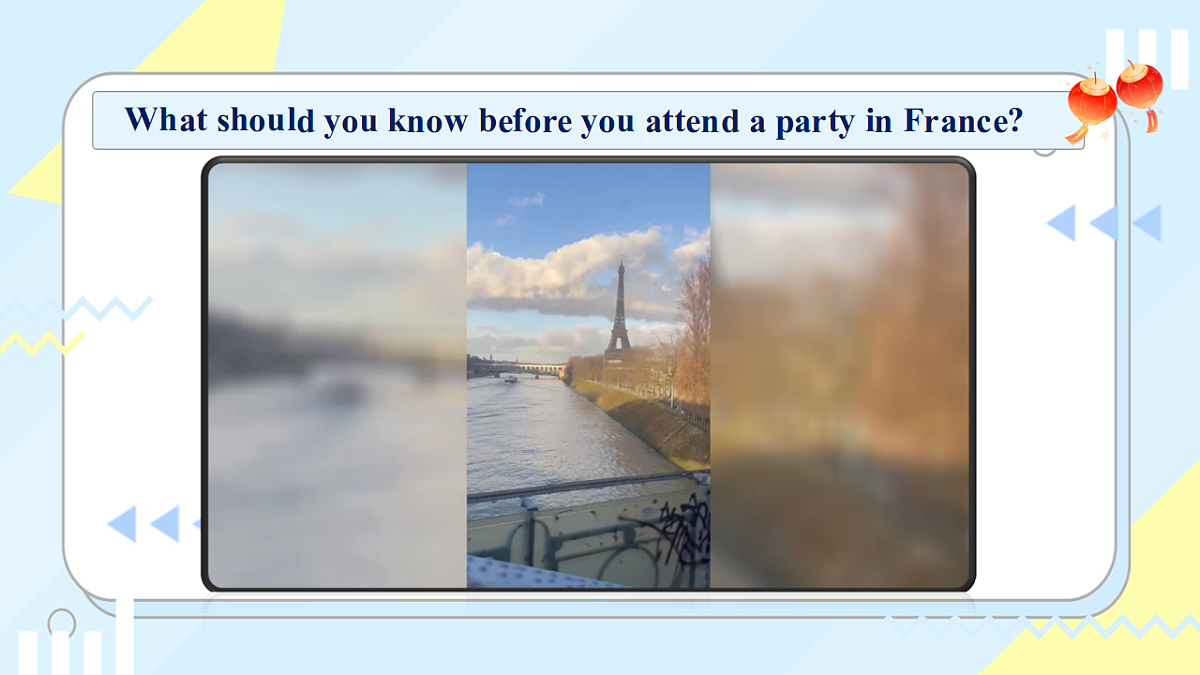 What should you know before you attend a party in France?